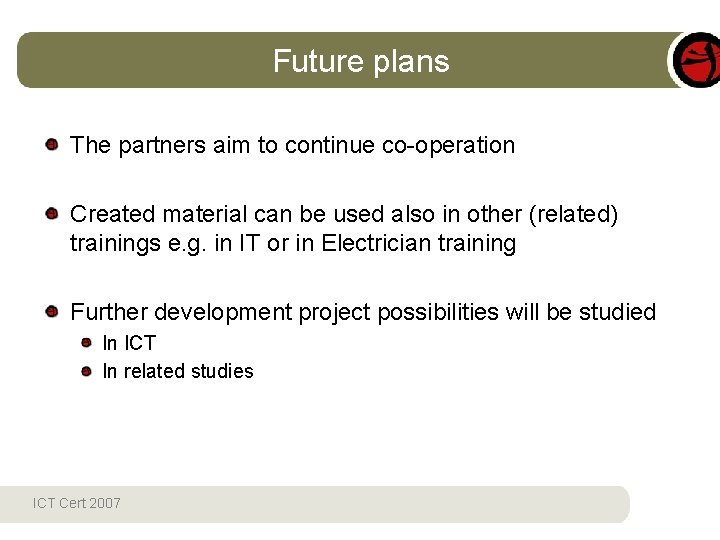 Future plans

The partners aim to continue co-operation

Created material can be used also in other (related) trainings e.g. in IT or in Electrician training

Further development project possibilities will be studied

In ICT

In related studies

ICT Cert 2007